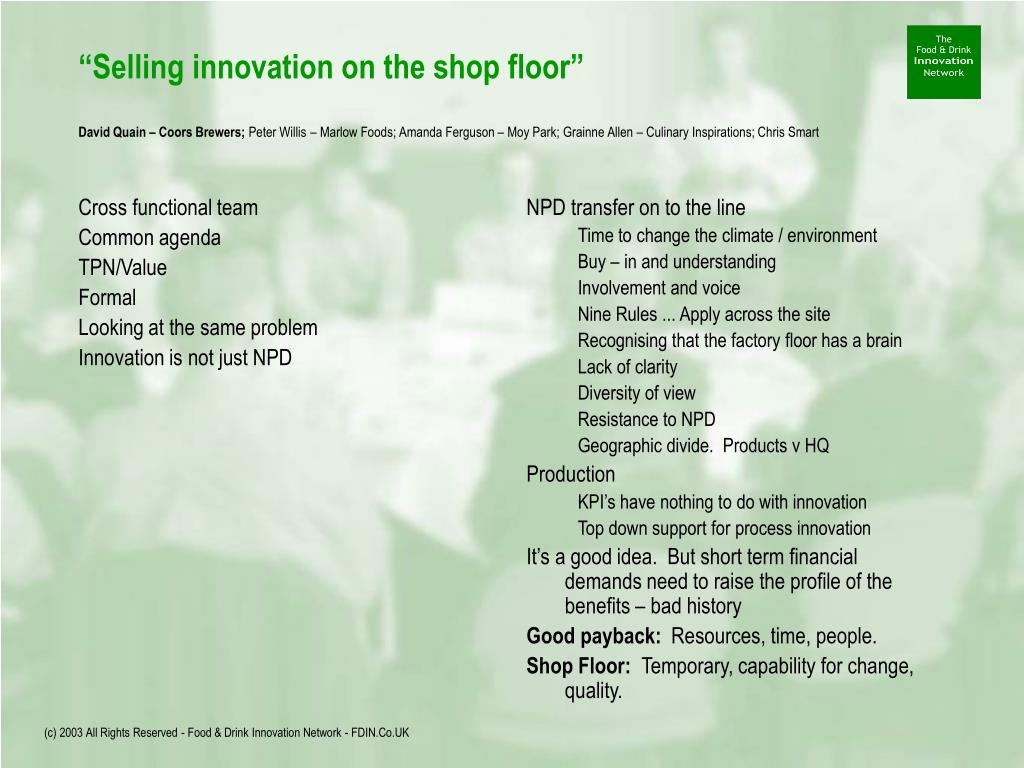 “Selling innovation on the shop floor”

The Food & Drink Innovation Network

David Quain – Coors Brewers; Peter Willis – Marlow Foods; Amanda Ferguson – Moy Park; Grainne Allen – Culinary Inspirations; Chris Smart

Cross functional team
Common agenda
TPN/Value
Formal
Looking at the same problem
Innovation is not just NPD

NPD transfer on to the line
Time to change the climate / environment
Buy – in and understanding
Involvement and voice
Nine Rules ... Apply across the site
Recognising that the factory floor has a brain
Lack of clarity
Diversity of view
Resistance to NPD
Geographic divide. Products v HQ
Production
KPI’s have nothing to do with innovation
Top down support for process innovation
It’s a good idea. But short term financial demands need to raise the profile of the benefits – bad history
Good payback: Resources, time, people.
Shop Floor: Temporary, capability for change, quality.

(c) 2003 All Rights Reserved - Food & Drink Innovation Network - FDIN.Co.UK